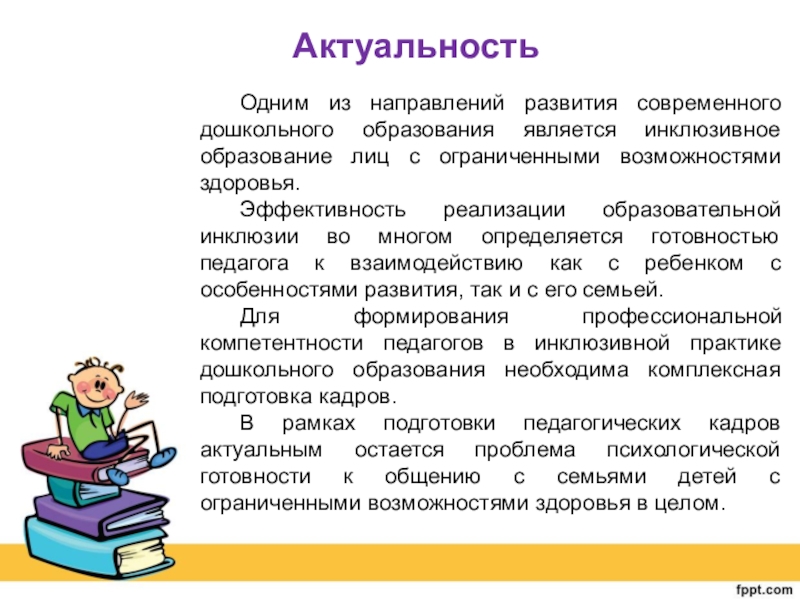 Актуальность

Одним из направлений развития современного дошкольного образования является инклюзивное образование лиц с ограниченными возможностями здоровья.

Эффективность реализации образовательной инклюзии во многом определяется готовностью педагога к взаимодействию как с ребенком с особенностями развития, так и с его семьей.

Для формирования профессиональной компетентности педагогов в инклюзивной практике дошкольного образования необходима комплексная подготовка кадров.

В рамках подготовки педагогических кадров актуальным остается проблема психологической готовности к общению с семьями детей с ограниченными возможностями здоровья в целом.

fppt.com